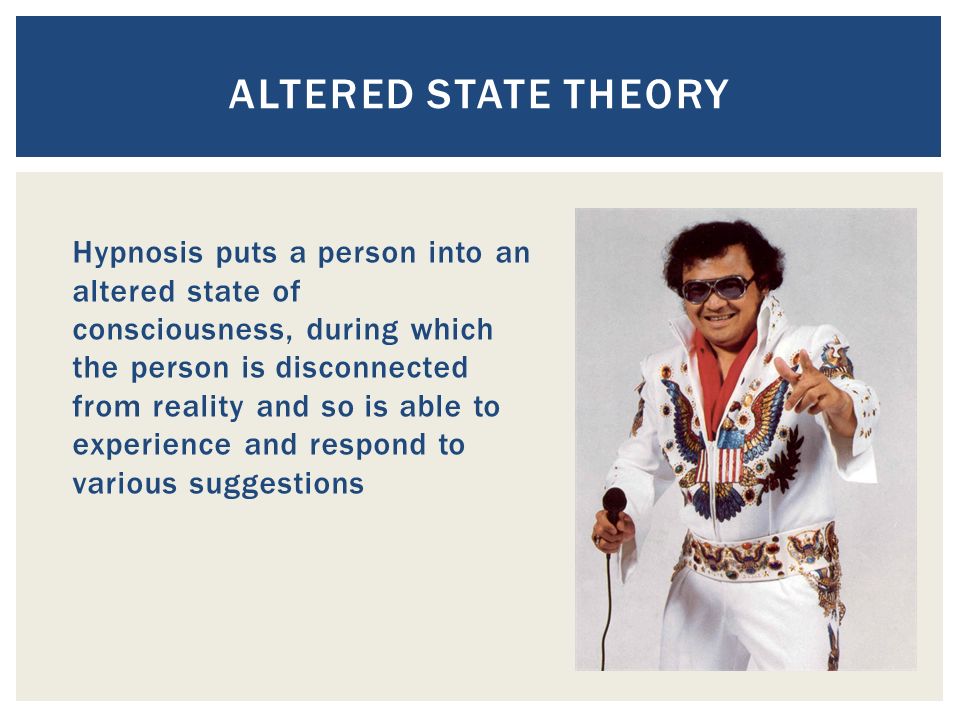 ALTERED STATE THEORY

Hypnosis puts a person into an altered state of consciousness, during which the person is disconnected from reality and so is able to experience and respond to various suggestions